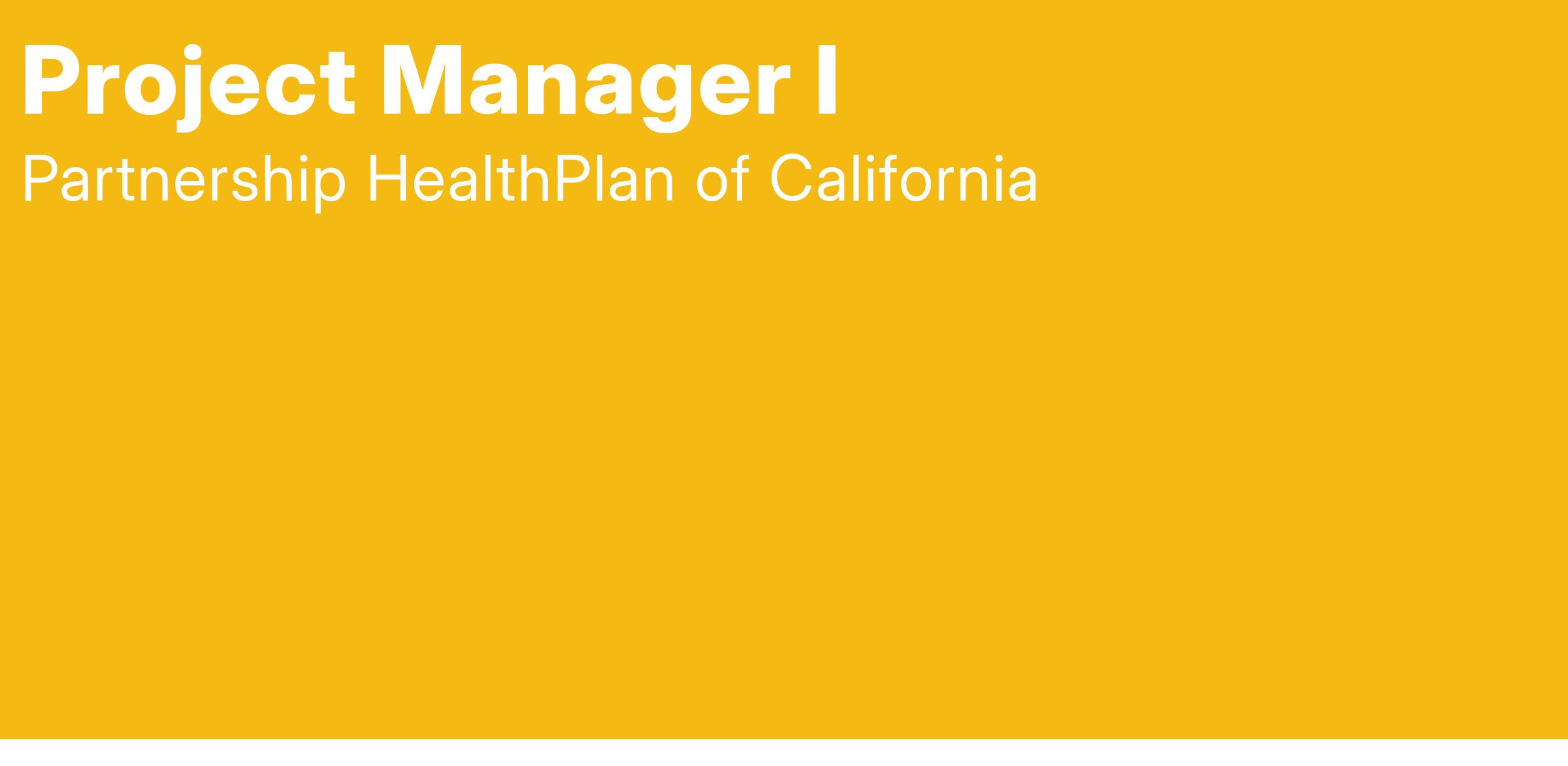 Project Manager I

Partnership HealthPlan of California